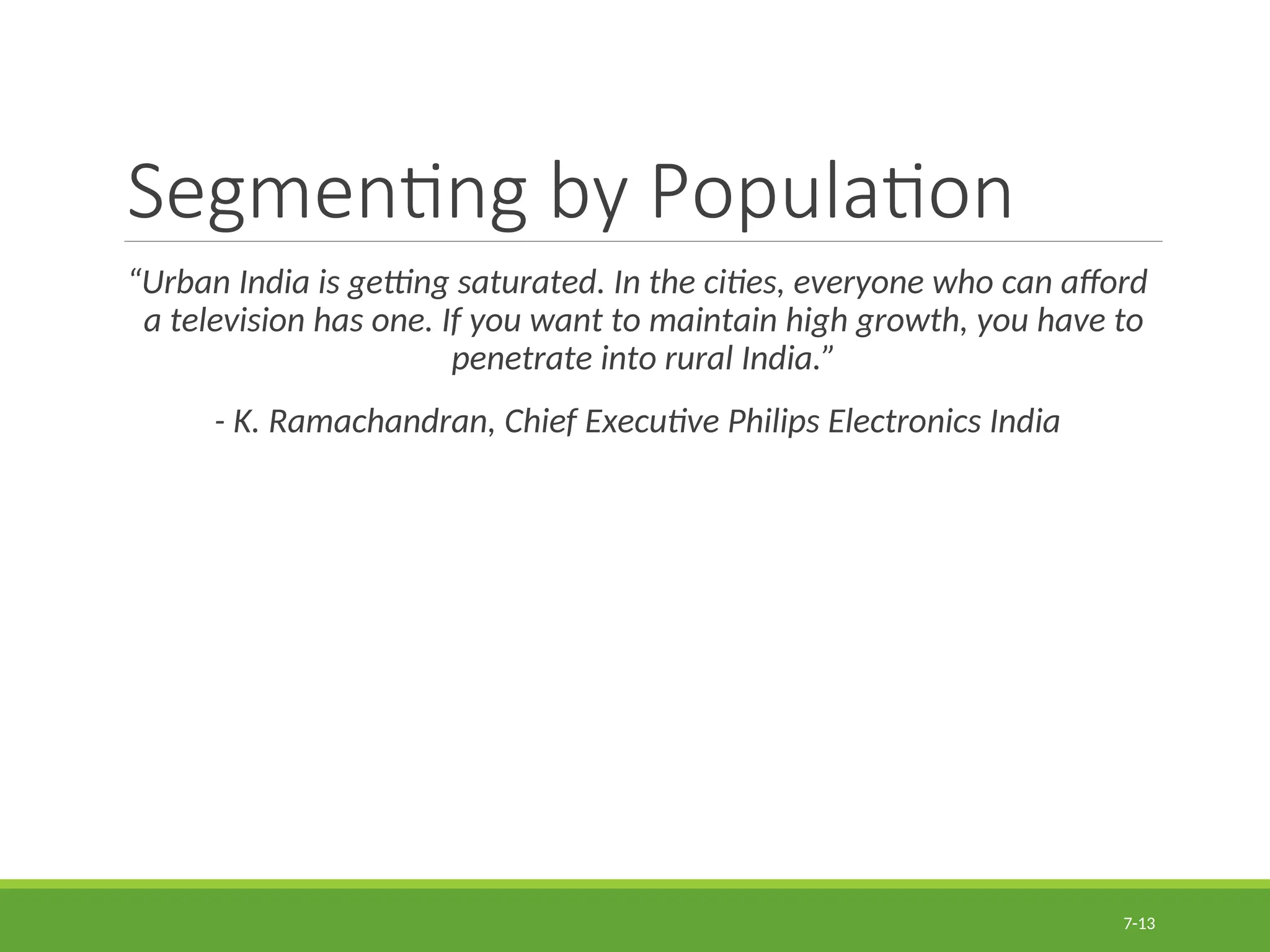 Segmenting by Population

“Urban India is getting saturated. In the cities, everyone who can afford a television has one. If you want to maintain high growth, you have to penetrate into rural India.”

- K. Ramachandran, Chief Executive Philips Electronics India

7-13